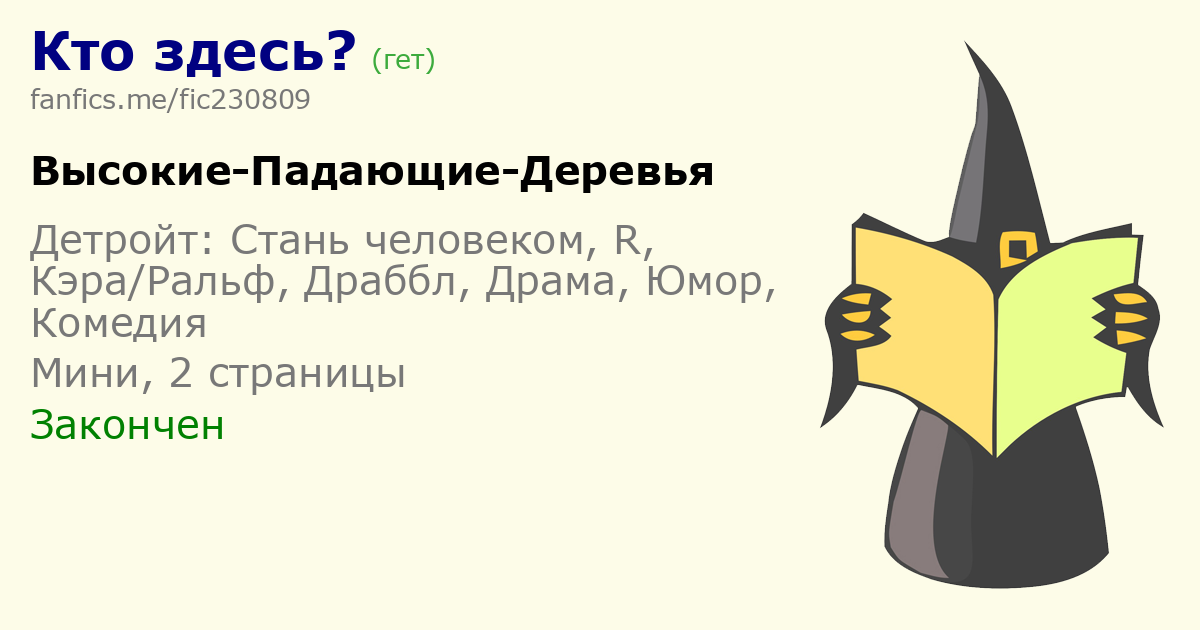 Кто здесь? (гет)
fanfics.me/fic230809

Высокие-Падающие-Деревья

Детройт: Стань человеком, R, Кэра/Ральф, Драббл, Драма, Юмор, Комедия

Мини, 2 страницы

Закончен